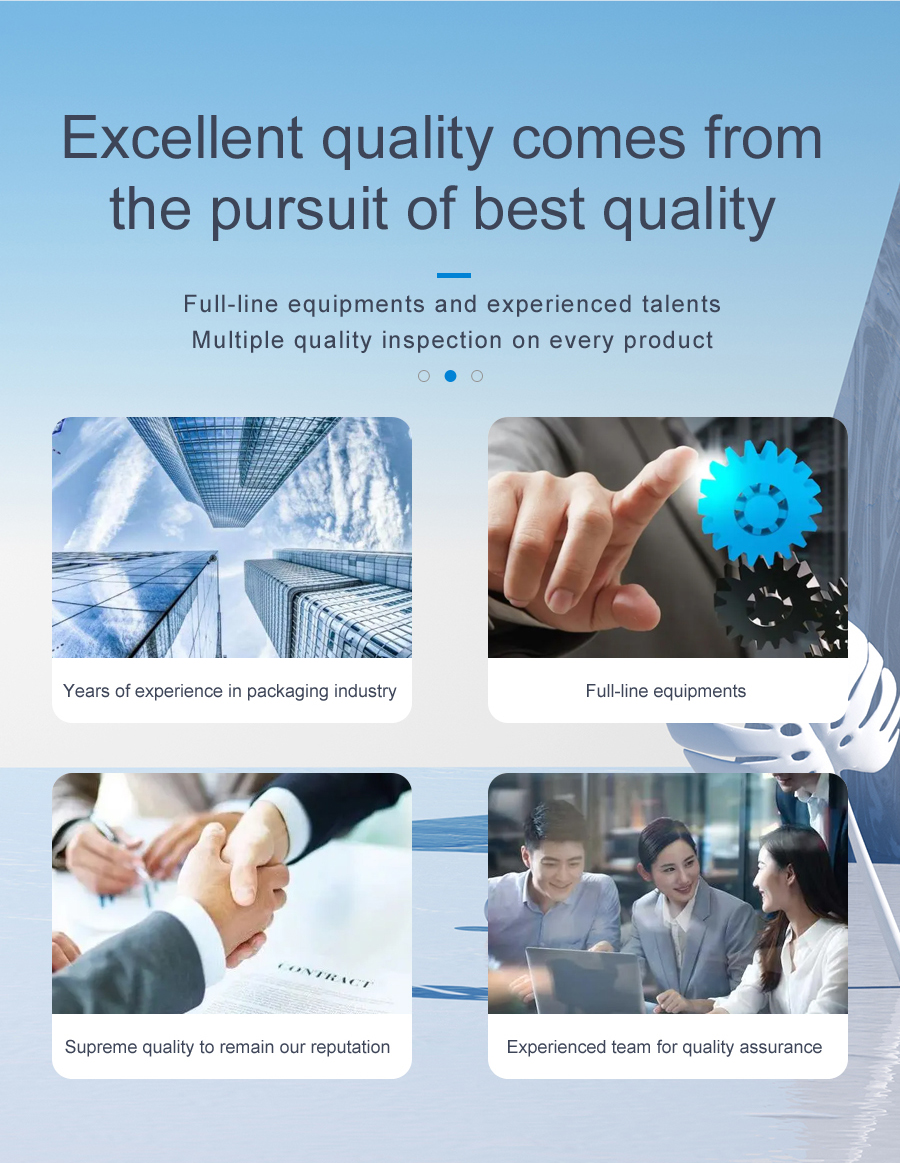 Excellent quality comes from the pursuit of best quality

Full-line equipments and experienced talents
Multiple quality inspection on every product

Years of experience in packaging industry

Full-line equipments

CONTRACT

Supreme quality to remain our reputation

Experienced team for quality assurance